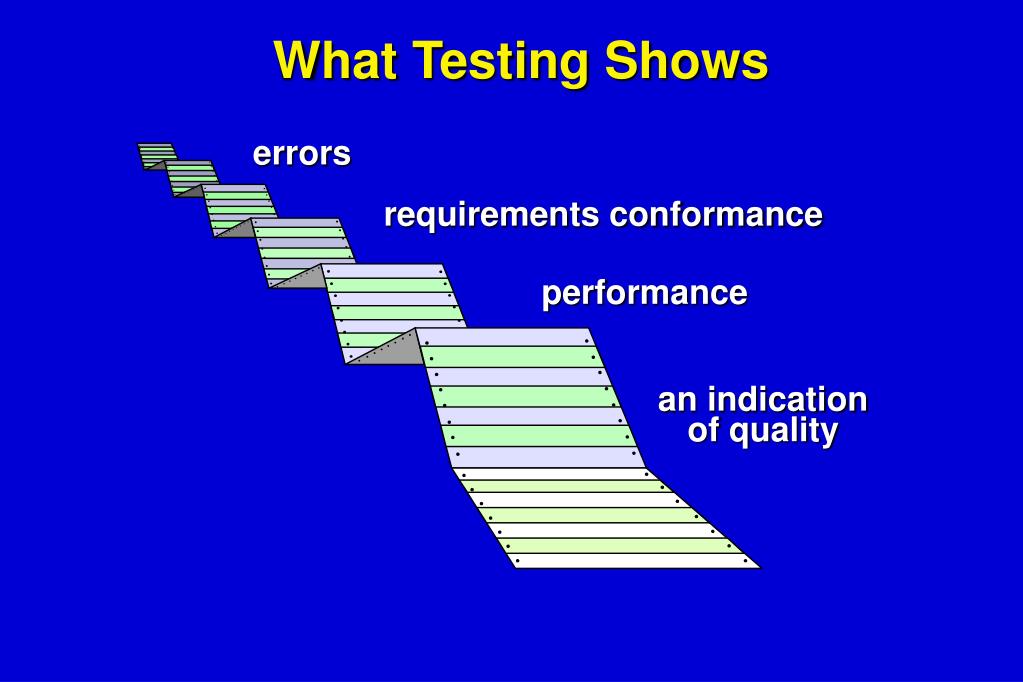 What Testing Shows

errors

requirements conformance

performance

an indication of quality